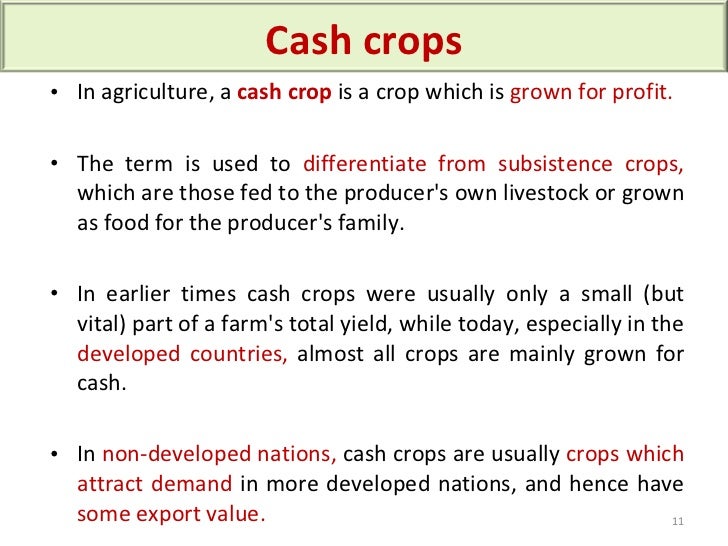 Cash crops

• In agriculture, a cash crop is a crop which is grown for profit.

• The term is used to differentiate from subsistence crops, which are those fed to the producer's own livestock or grown as food for the producer's family.

• In earlier times cash crops were usually only a small (but vital) part of a farm's total yield, while today, especially in the developed countries, almost all crops are mainly grown for cash.

• In non-developed nations, cash crops are usually crops which attract demand in more developed nations, and hence have some export value.

11